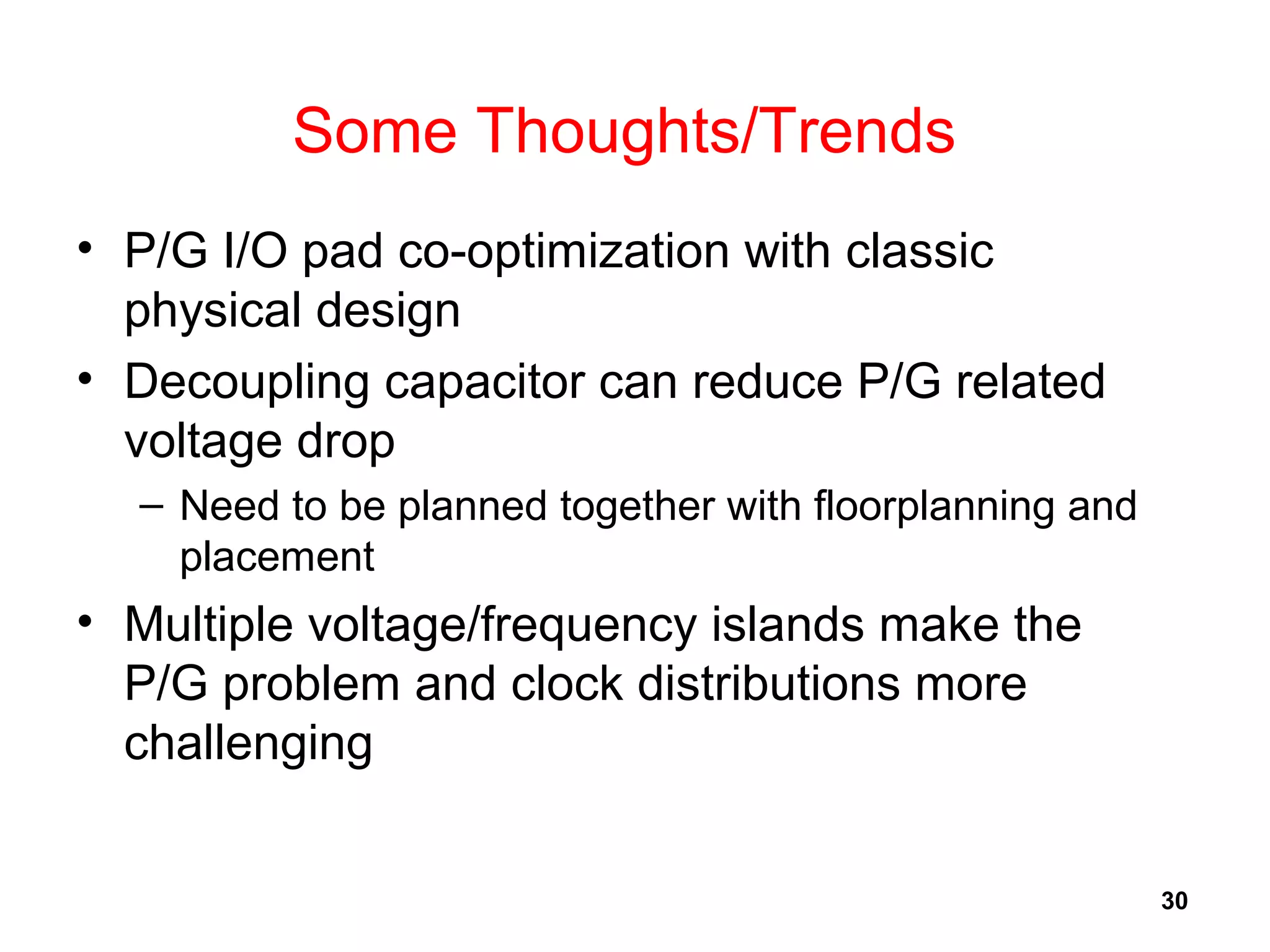 Some Thoughts/Trends

• P/G I/O pad co-optimization with classic physical design

• Decoupling capacitor can reduce P/G related voltage drop

– Need to be planned together with floorplanning and placement

• Multiple voltage/frequency islands make the P/G problem and clock distributions more challenging

30